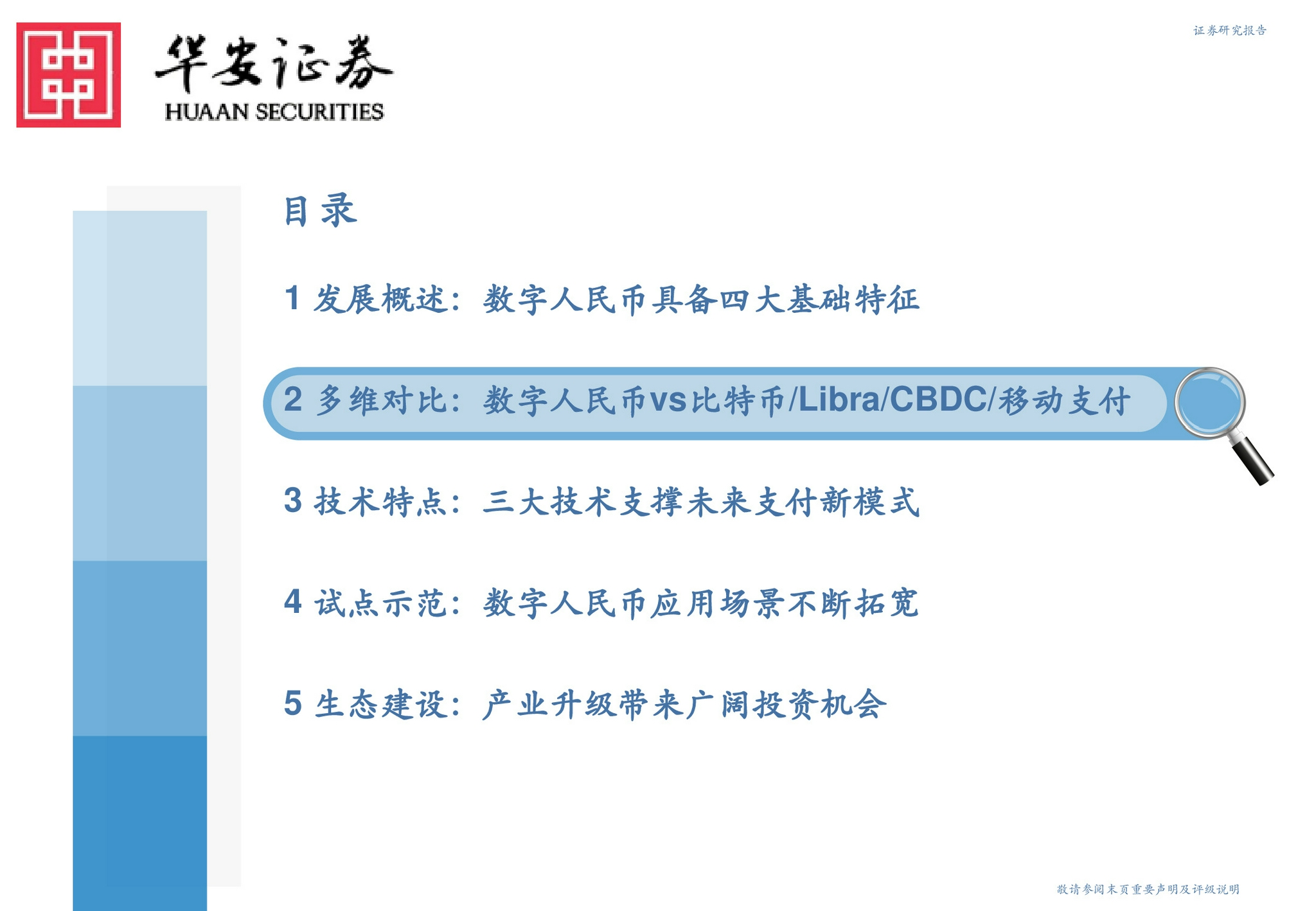 华安证券
HUAAN SECURITIES

证券研究报告

目录

1 发展概述：数字人民币具备四大基础特征

2 多维对比：数字人民币vs比特币/Libra/CBDC/移动支付

3 技术特点：三大技术支撑未来支付新模式

4 试点示范：数字人民币应用场景不断拓宽

5 生态建设：产业升级带来广阔投资机会

敬请参阅末页重要声明及评级说明